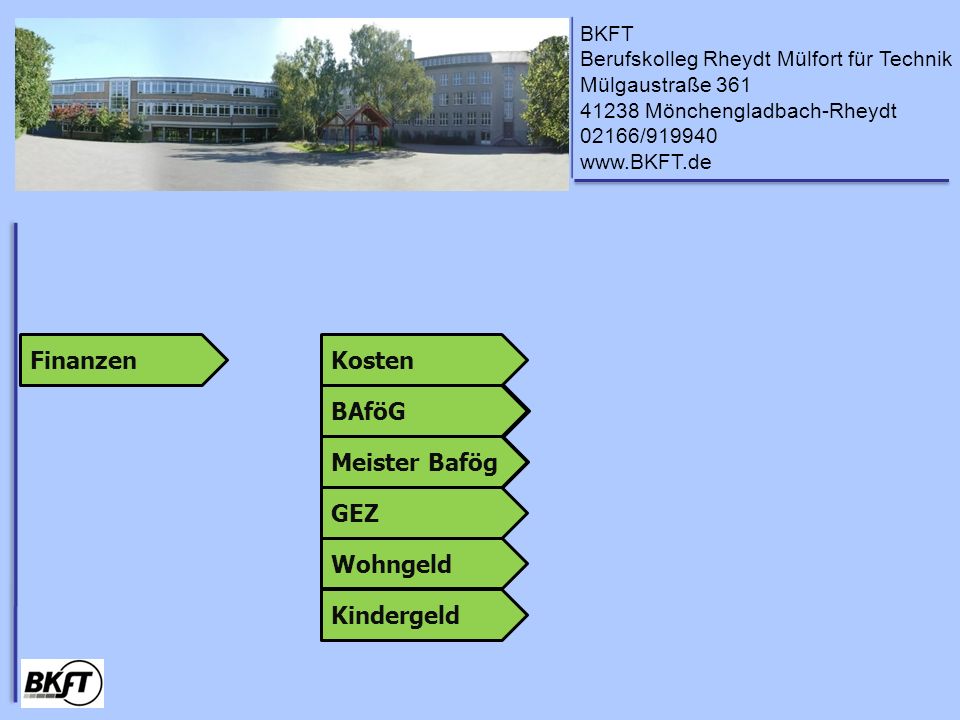 BKFT
Berufskolleg Rheydt Mülfort für Technik
Mülgaustraße 361
41238 Mönchengladbach-Rheydt
02166/919940
www.BKFT.de

Finanzen

Kosten
BAföG
Meister Bafög
GEZ
Wohngeld
Kindergeld

BKFT